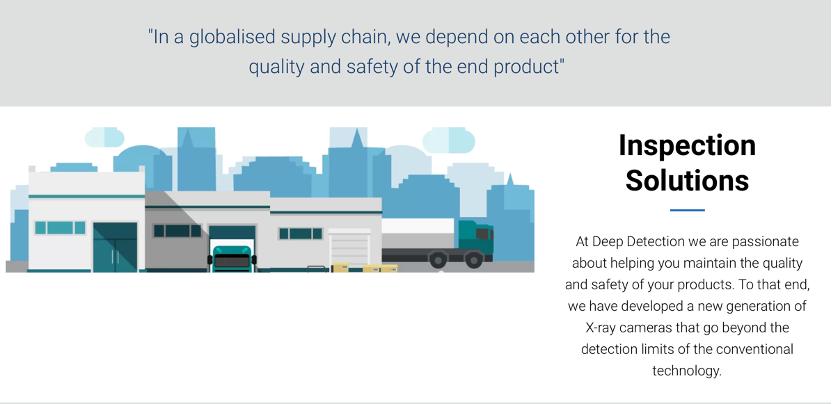 "In a globalised supply chain, we depend on each other for the quality and safety of the end product"

Inspection Solutions

At Deep Detection we are passionate about helping you maintain the quality and safety of your products. To that end, we have developed a new generation of X-ray cameras that go beyond the detection limits of the conventional technology.